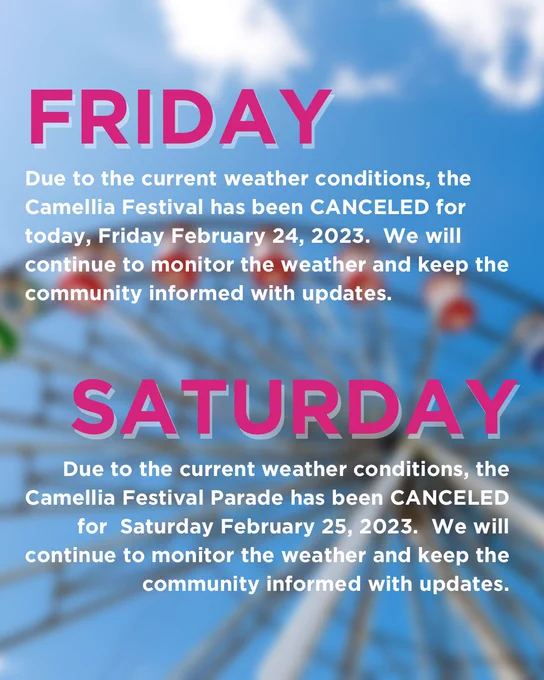 FRIDAY

Due to the current weather conditions, the Camellia Festival has been CANCELED for today, Friday February 24, 2023. We will continue to monitor the weather and keep the community informed with updates.

SATURDAY

Due to the current weather conditions, the Camellia Festival Parade has been CANCELED for Saturday February 25, 2023. We will continue to monitor the weather and keep the community informed with updates.